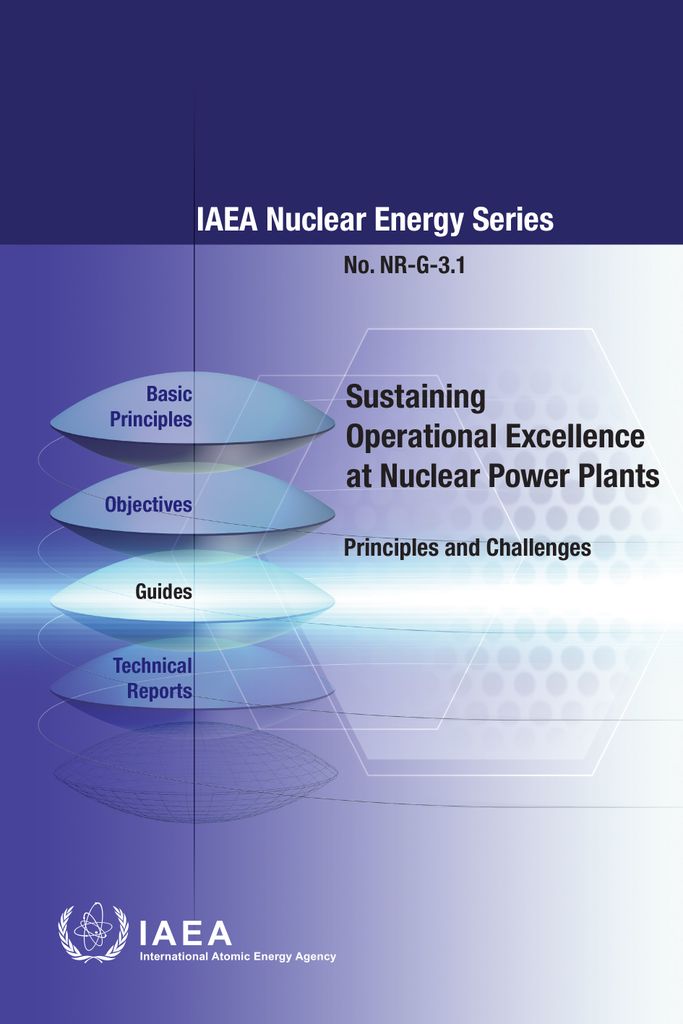 IAEA Nuclear Energy Series

No. NR-G-3.1

Basic Principles

Objectives

Guides

Technical Reports

Sustaining Operational Excellence at Nuclear Power Plants

Principles and Challenges

IAEA
International Atomic Energy Agency